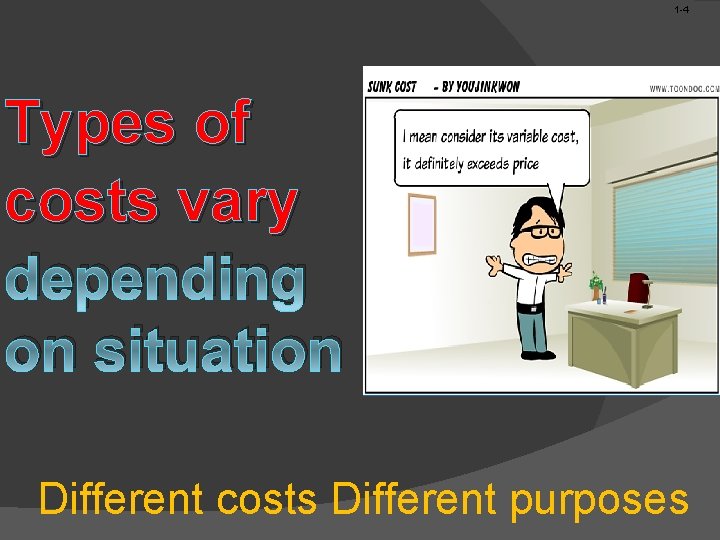 1-4

Types of costs vary depending on situation

SUNK COST - BY YOUJINKWON

WWW.TOONDOO.COM

I mean consider its variable cost, it definitely exceeds price

Different costs Different purposes